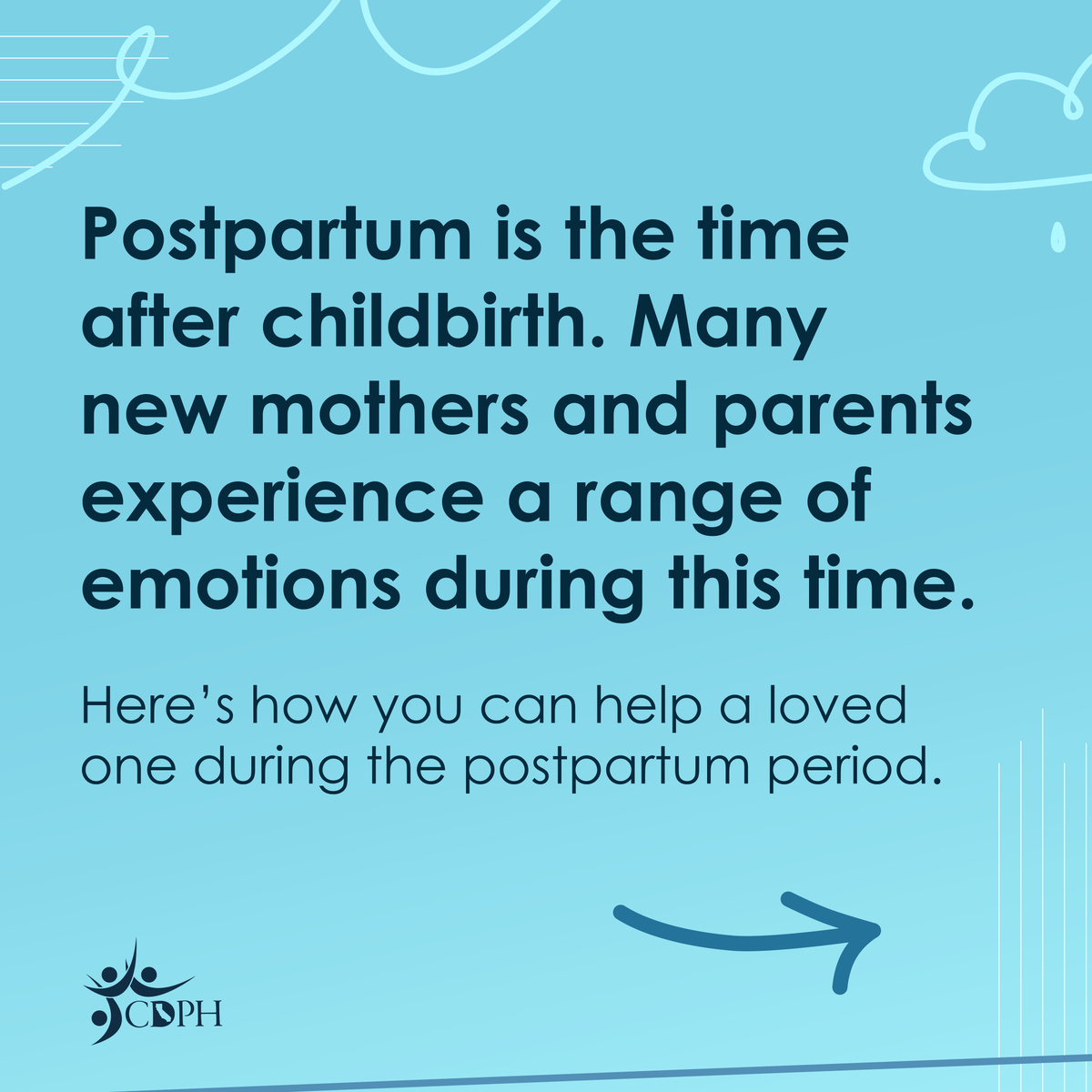 Postpartum is the time after childbirth. Many new mothers and parents experience a range of emotions during this time.

Here’s how you can help a loved one during the postpartum period.

CDPH